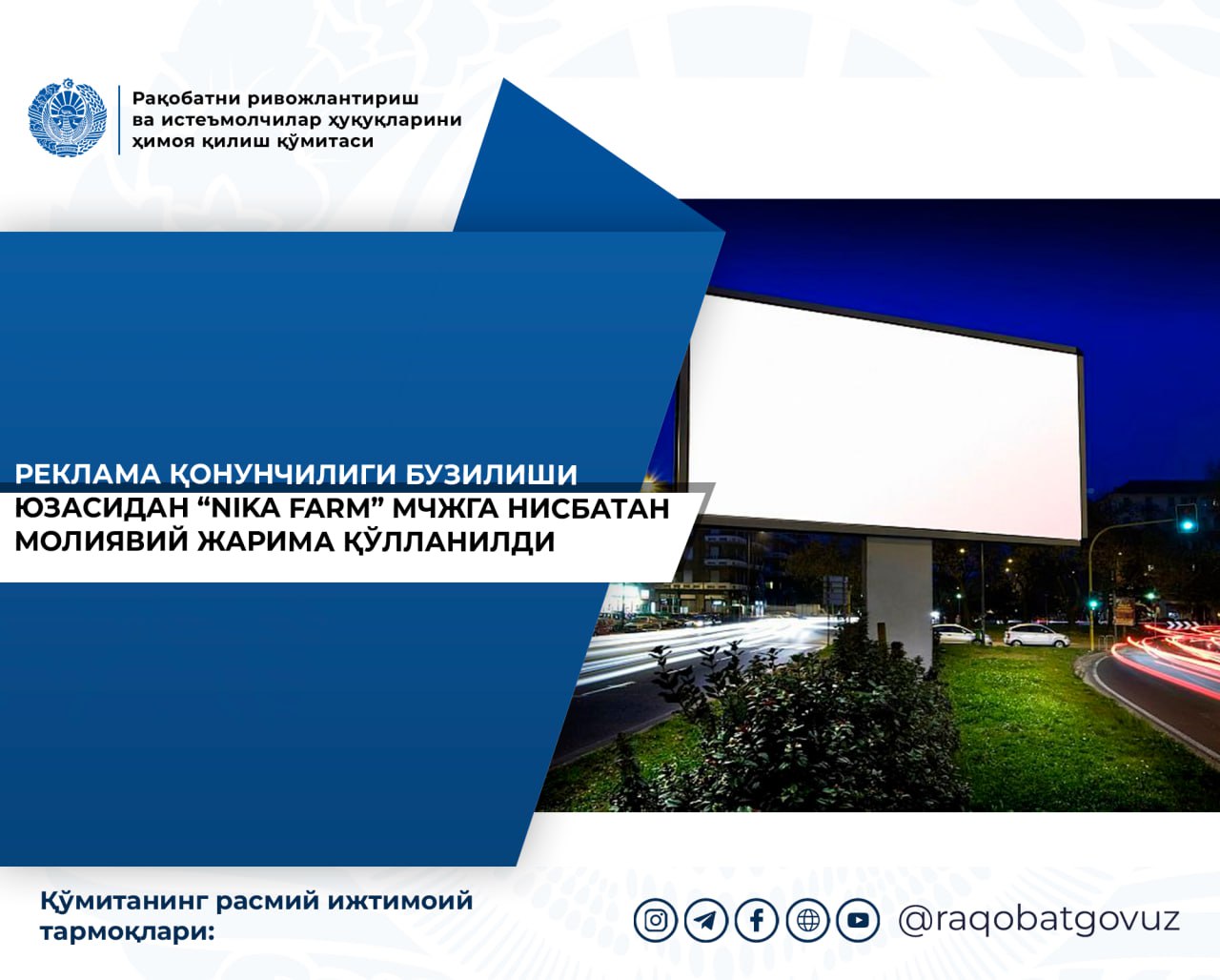 Рақобатни ривожлантириш ва истеъмолчилар ҳуқуқларини ҳимоя қилиш қўмитаси

РЕКЛАМА ҚОНУНЧИЛИГИ БУЗИЛИШИ ЮЗАСИДАН “NIKA FARM” МЧЖГА НИСБАТАН МОЛИЯВИЙ ЖАРИМА ҚЎЛЛАНИЛДИ

Қўмитанинг расмий ижтимоий тармоқлари:

@raqobatgovuz